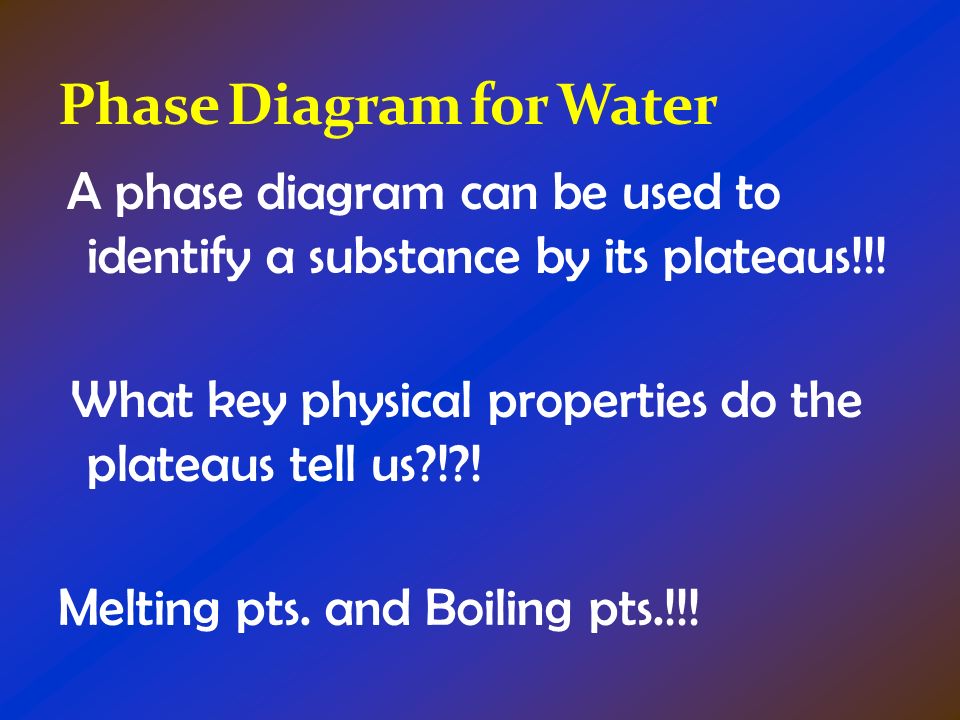 Phase Diagram for Water

A phase diagram can be used to identify a substance by its plateaus!!!

What key physical properties do the plateaus tell us?!?!

Melting pts. and Boiling pts.!!!